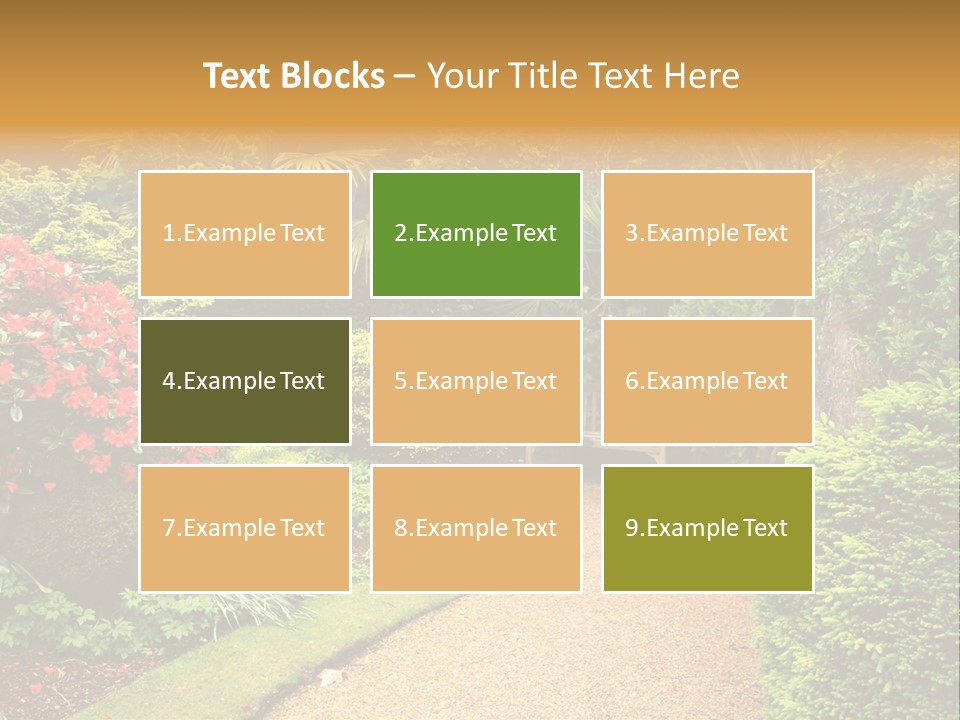 Text Blocks – Your Title Text Here

1.Example Text

2.Example Text

3.Example Text

4.Example Text

5.Example Text

6.Example Text

7.Example Text

8.Example Text

9.Example Text